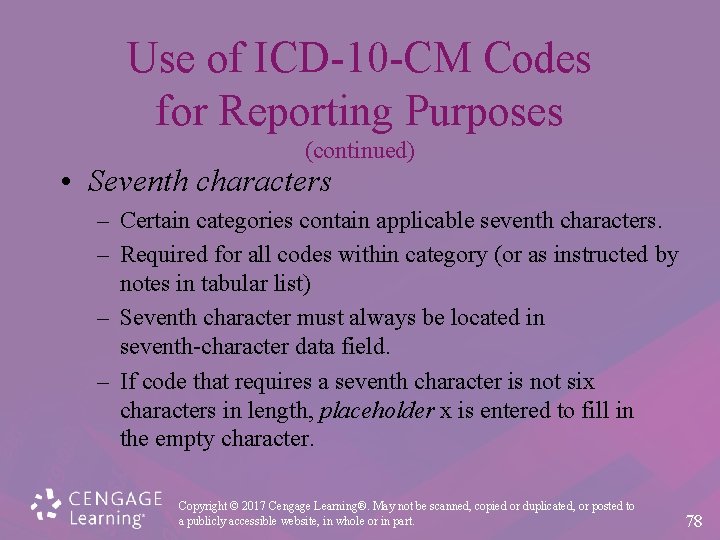 Use of ICD-10-CM Codes for Reporting Purposes
(continued)

• Seventh characters
– Certain categories contain applicable seventh characters.
– Required for all codes within category (or as instructed by notes in tabular list)
– Seventh character must always be located in seventh-character data field.
– If code that requires a seventh character is not six characters in length, placeholder x is entered to fill in the empty character.

CENGAGE Learning®

Copyright © 2017 Cengage Learning®. May not be scanned, copied or duplicated, or posted to a publicly accessible website, in whole or in part.

78